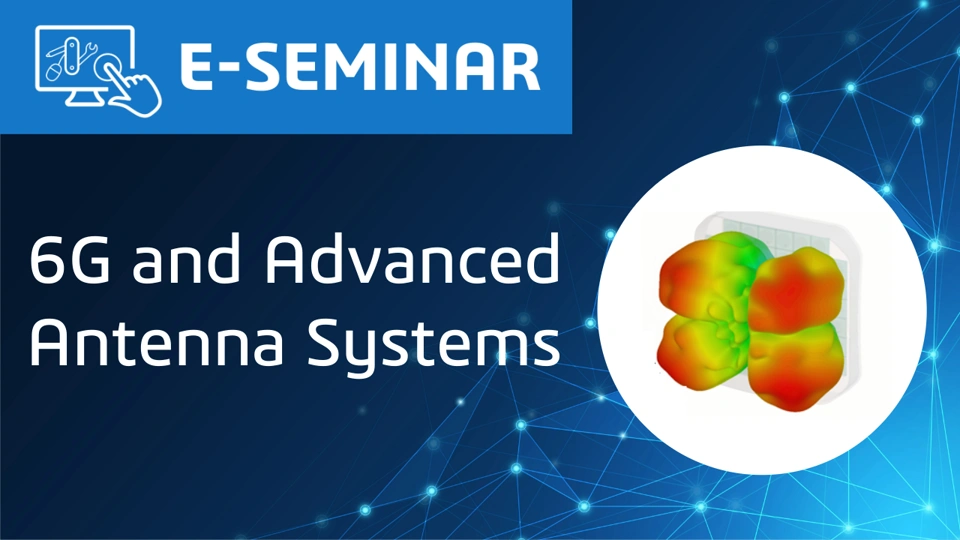 E-SEMINAR

6G and Advanced Antenna Systems